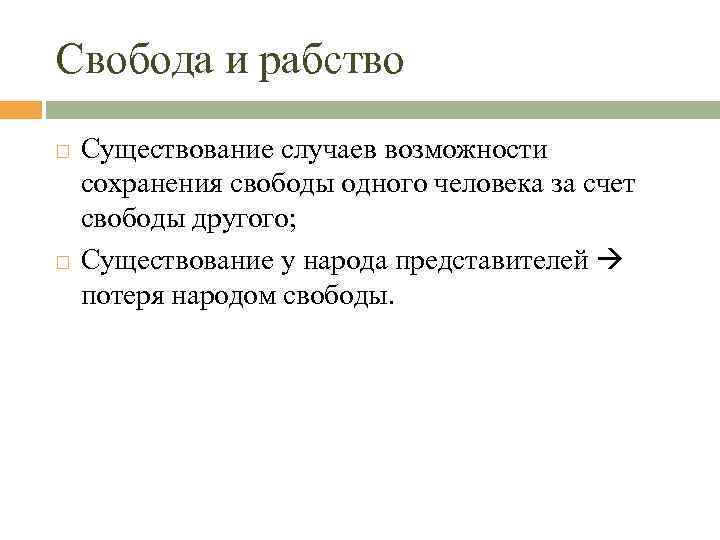 Свобода и рабство

Существование случаев возможности сохранения свободы одного человека за счет свободы другого;

Существование у народа представителей → потеря народом свободы.